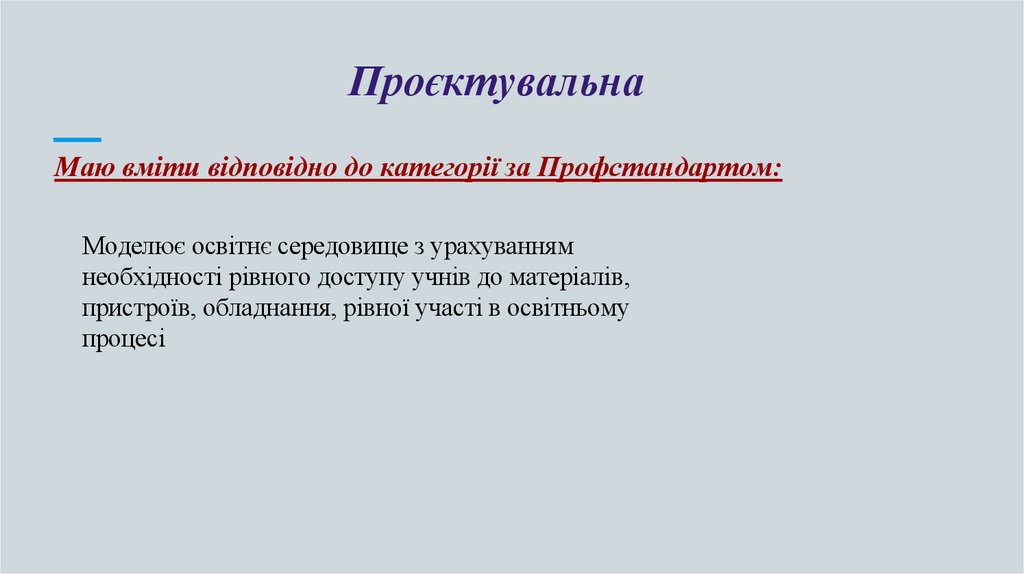 Проєктувальна

Маю вміти відповідно до категорії за Профстандартом:

Моделює освітнє середовище з урахуванням необхідності рівного доступу учнів до матеріалів, пристроїв, обладнання, рівної участі в освітньому процесі